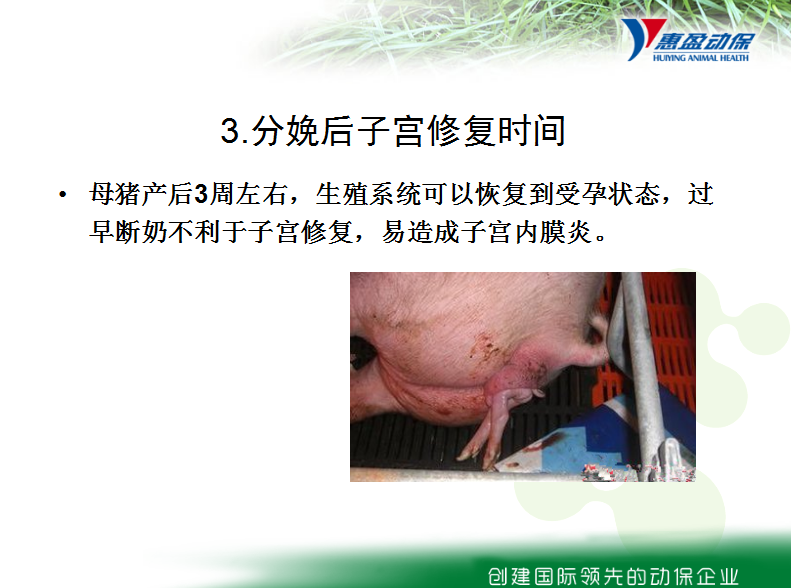 惠盈动保
HUIYING ANIMAL HEALTH

3.分娩后子宫修复时间

• 母猪产后3周左右，生殖系统可以恢复到受孕状态，过早断奶不利于子宫修复，易造成子宫内膜炎。

创建国际领先的动保企业